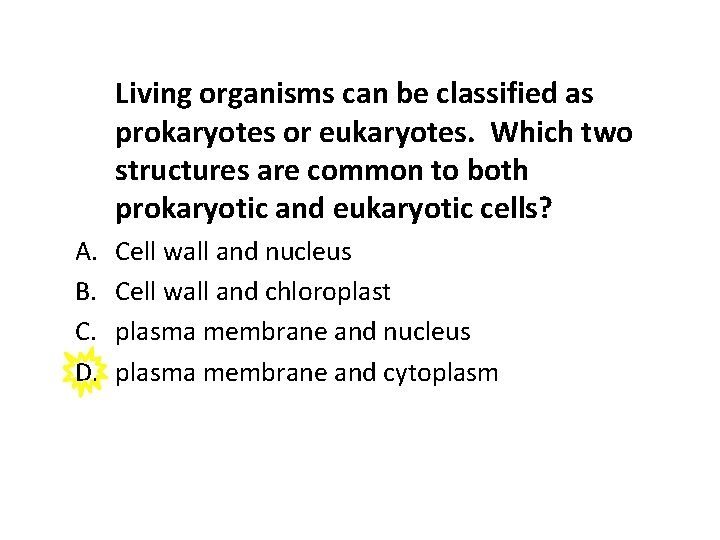 Living organisms can be classified as prokaryotes or eukaryotes. Which two structures are common to both prokaryotic and eukaryotic cells?

A. Cell wall and nucleus
B. Cell wall and chloroplast
C. plasma membrane and nucleus
D. plasma membrane and cytoplasm